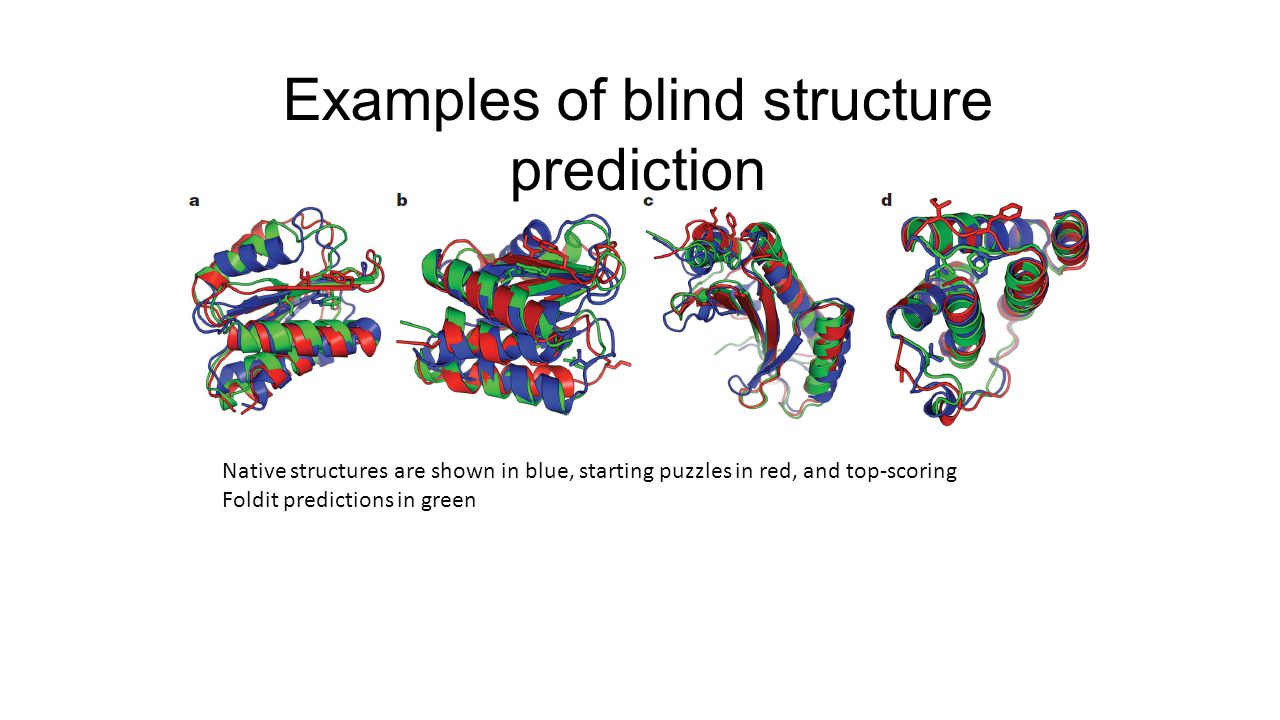 Examples of blind structure prediction

a

b

c

d

Native structures are shown in blue, starting puzzles in red, and top-scoring Foldit predictions in green